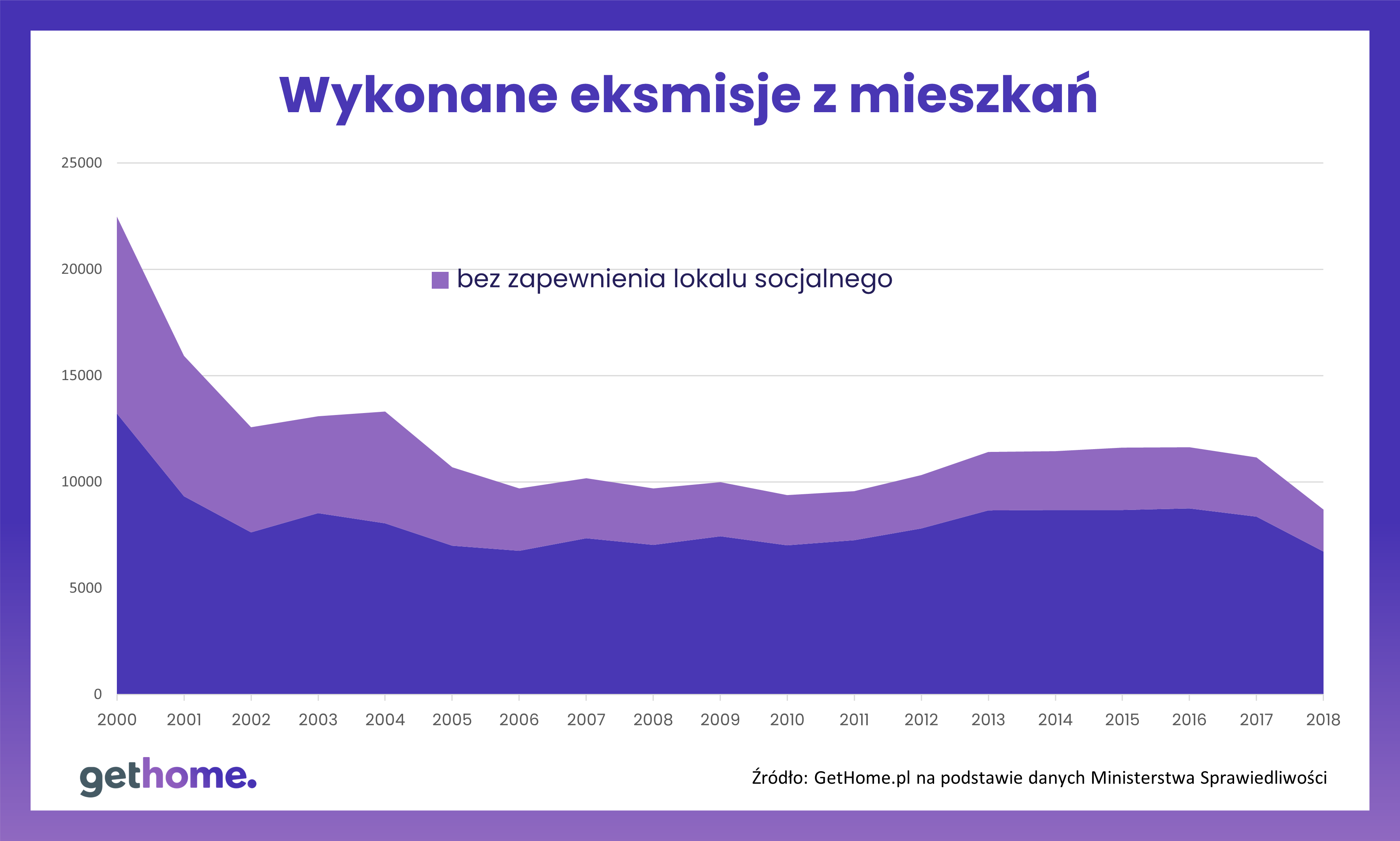 Wykonane eksmisje z mieszkań

25000
20000
15000
10000
5000
0

bez zapewnienia lokalu socjalnego

2000 2001 2002 2003 2004 2005 2006 2007 2008 2009 2010 2011 2012 2013 2014 2015 2016 2017 2018

gethome.

Źródło: GetHome.pl na podstawie danych Ministerstwa Sprawiedliwości